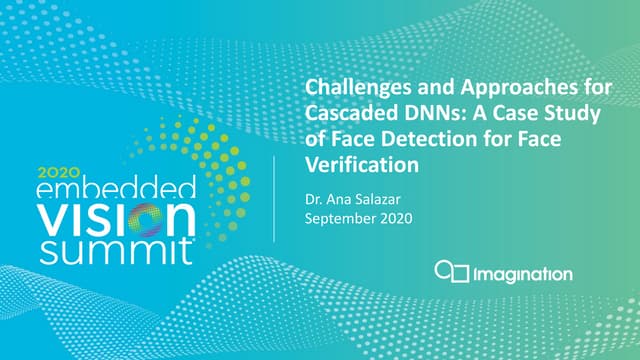 2020 embedded VISION summit

Challenges and Approaches for Cascaded DNNs: A Case Study of Face Detection for Face Verification

Dr. Ana Salazar
September 2020

Imagination